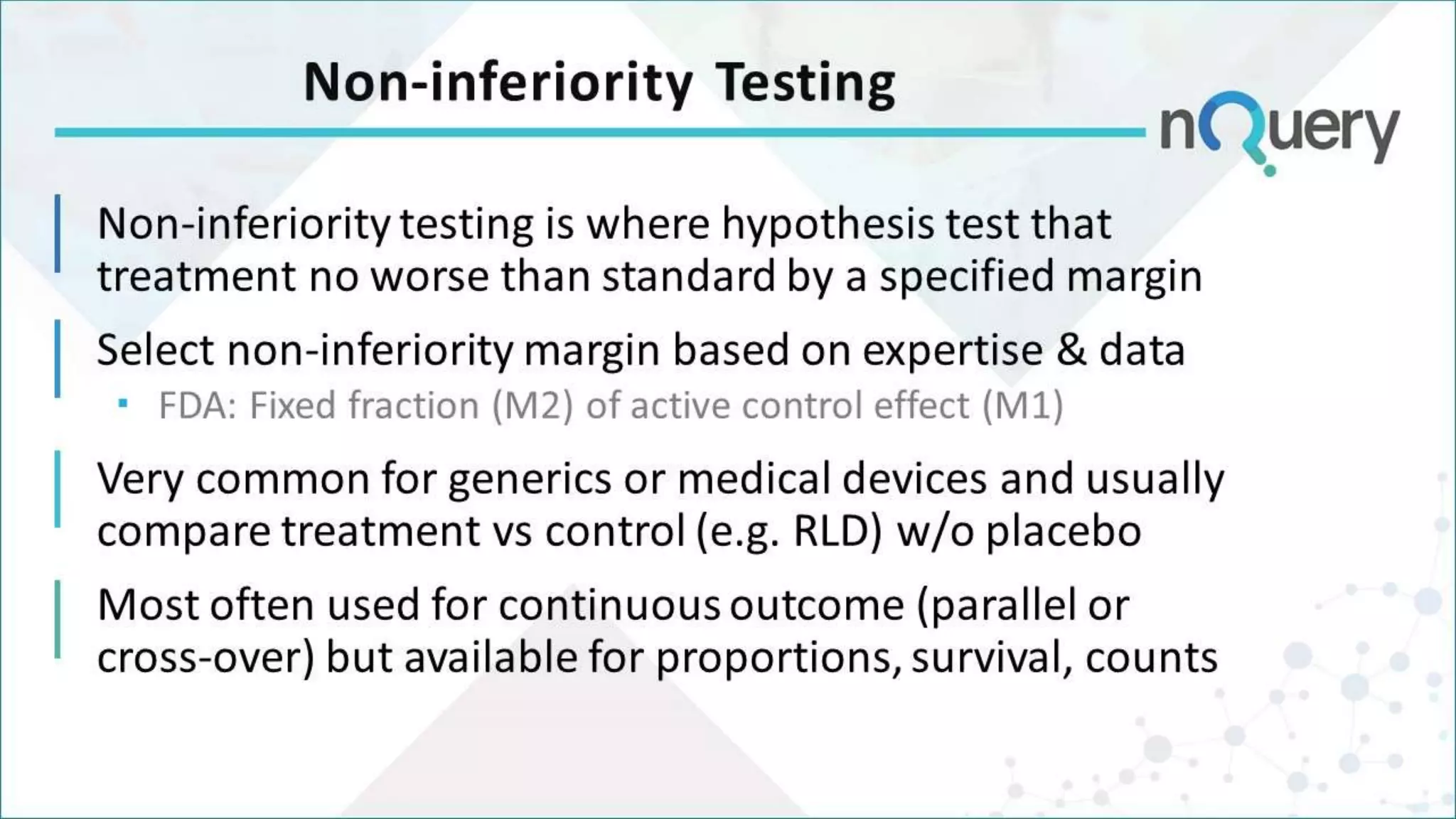 Non-inferiority Testing

nQuery

Non-inferiority testing is where hypothesis test that treatment no worse than standard by a specified margin

Select non-inferiority margin based on expertise & data

▪ FDA: Fixed fraction (M2) of active control effect (M1)

Very common for generics or medical devices and usually compare treatment vs control (e.g. RLD) w/o placebo

Most often used for continuous outcome (parallel or cross-over) but available for proportions, survival, counts